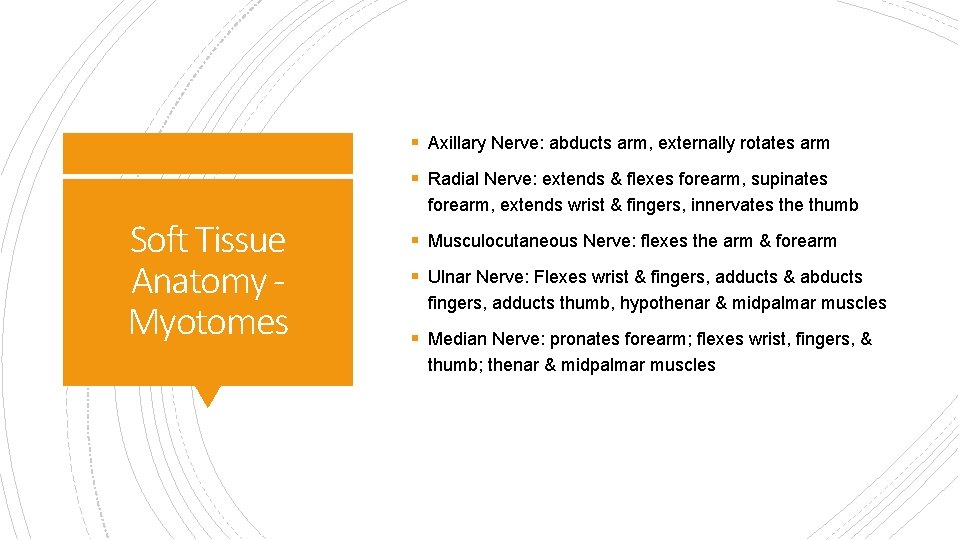 Soft Tissue Anatomy - Myotomes

▪ Axillary Nerve: abducts arm, externally rotates arm

▪ Radial Nerve: extends & flexes forearm, supinates forearm, extends wrist & fingers, innervates the thumb

▪ Musculocutaneous Nerve: flexes the arm & forearm

▪ Ulnar Nerve: Flexes wrist & fingers, adducts & abducts fingers, adducts thumb, hypothenar & midpalmar muscles

▪ Median Nerve: pronates forearm; flexes wrist, fingers, & thumb; thenar & midpalmar muscles